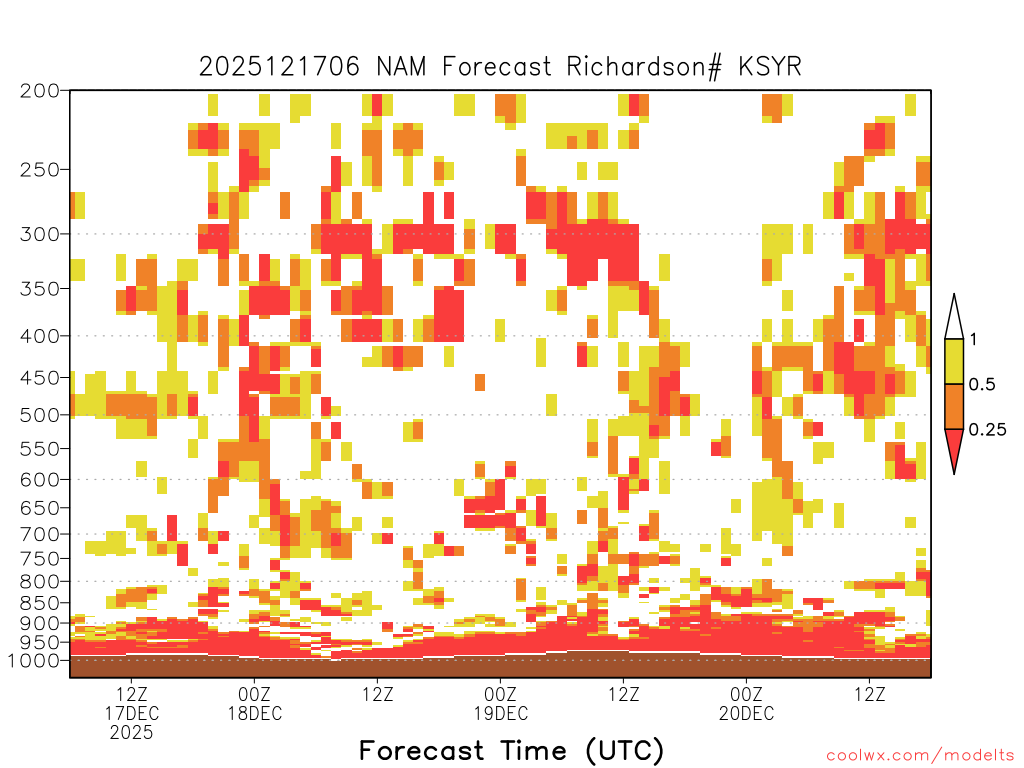 2025121706 NAM Forecast Richardson# KSYR

200
250
300
350
400
450
500
550
600
650
700
750
800
850
900
950
1000

1
0.5
0.25

12Z
17DEC
2025
00Z
18DEC
12Z
00Z
19DEC
12Z
00Z
20DEC
12Z

Forecast Time (UTC)

coolwx.com/modelts